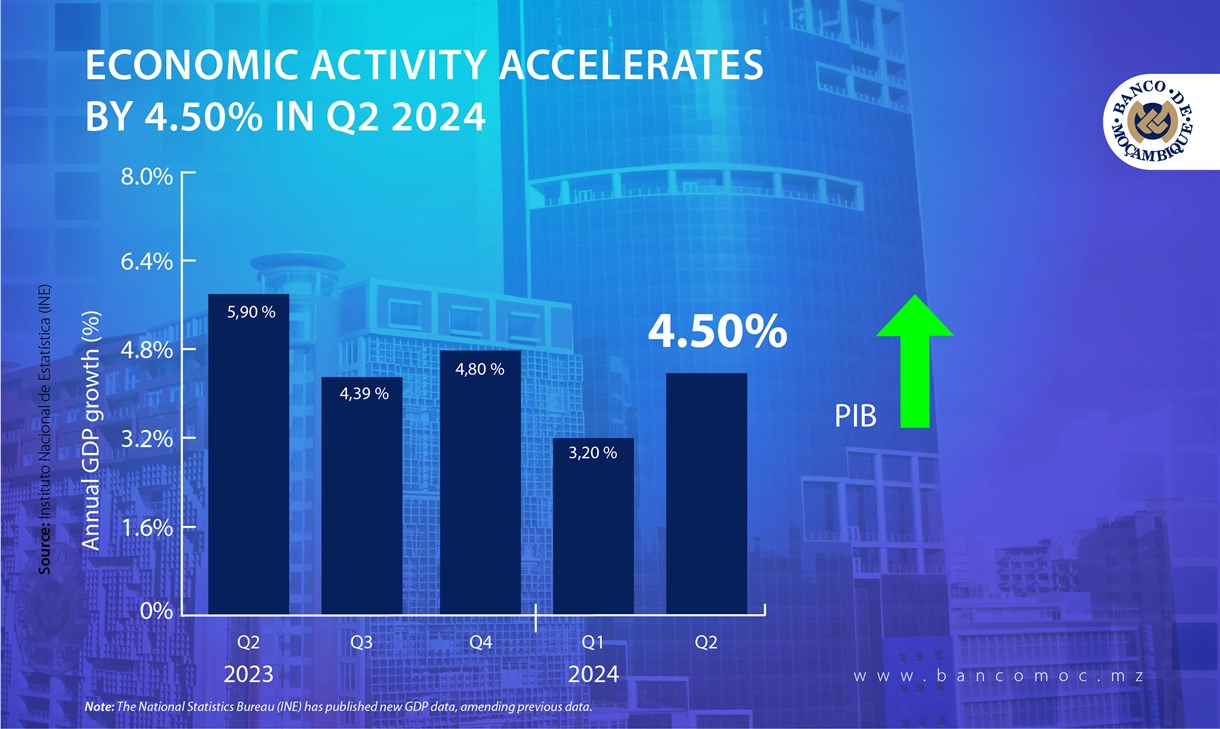 ECONOMIC ACTIVITY ACCELERATES BY 4.50% IN Q2 2024

BANCO DE MOÇAMBIQUE

Source: Instituto Nacional de Estatística (INE)

Annual GDP growth (%)

8.0%
6.4%
4.8%
3.2%
1.6%
0%

5,90 %
4,39 %
4,80 %
3,20 %
4.50%

PIB

Q2
Q3
Q4
Q1
Q2

2023
2024

www.bancomoc.mz

Note: The National Statistics Bureau (INE) has published new GDP data, amending previous data.